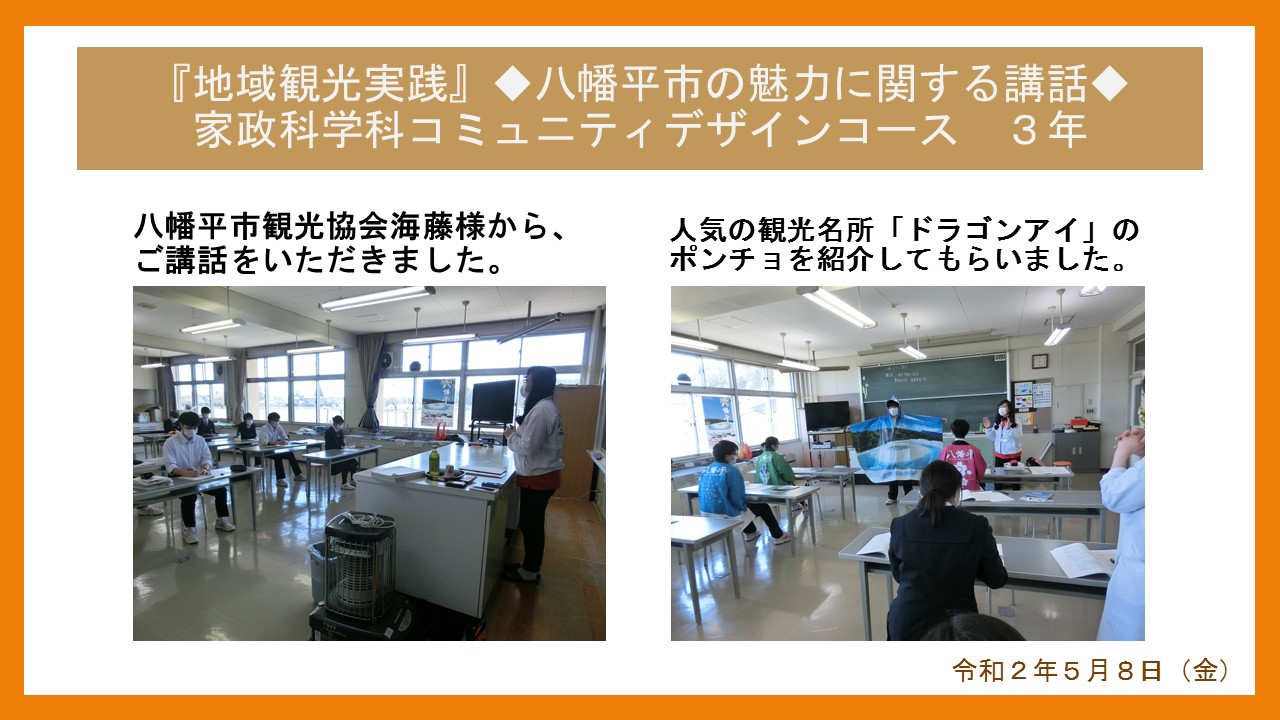 『地域観光実践』◆八幡平市の魅力に関する講話◆
家政科学科コミュニティデザインコース　３年

八幡平市観光協会海藤様から、ご講話をいただきました。

人気の観光名所「ドラゴンアイ」のポンチョを紹介してもらいました。

令和２年５月８日（金）